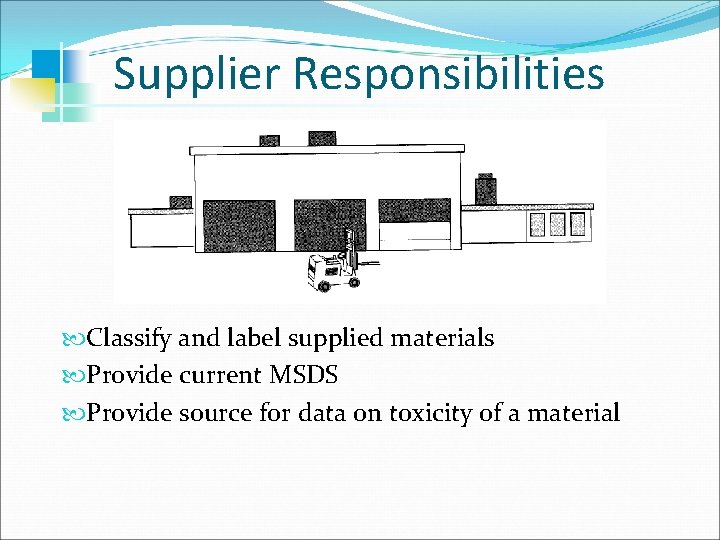 Supplier Responsibilities

Classify and label supplied materials
Provide current MSDS
Provide source for data on toxicity of a material